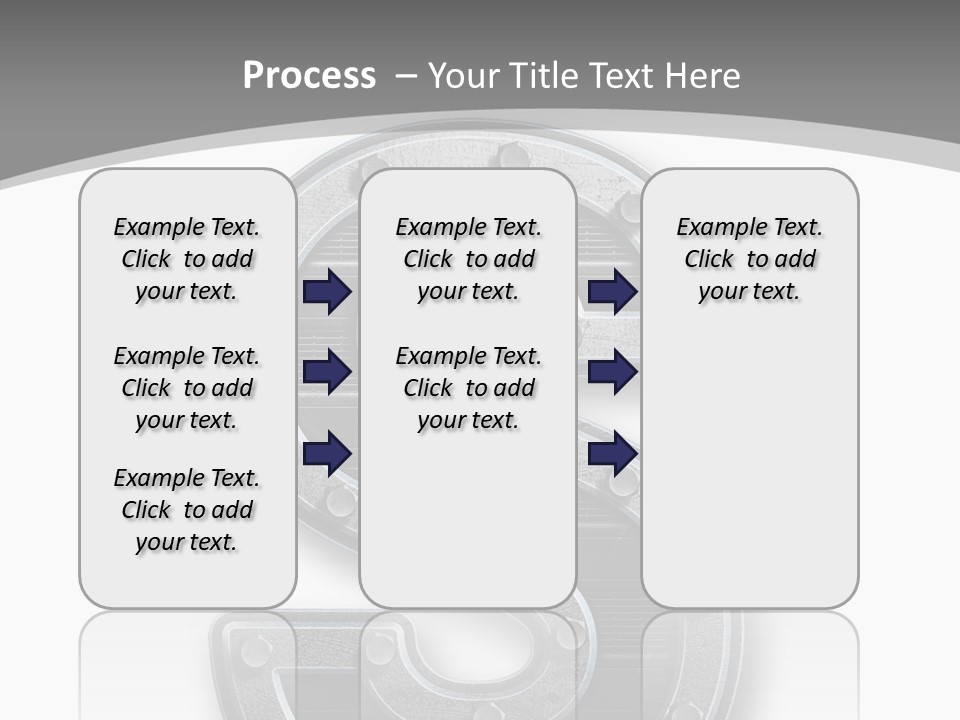 Process – Your Title Text Here

Example Text. Click to add your text.

Example Text. Click to add your text.

Example Text. Click to add your text.

Example Text. Click to add your text.

Example Text. Click to add your text.

Example Text. Click to add your text.